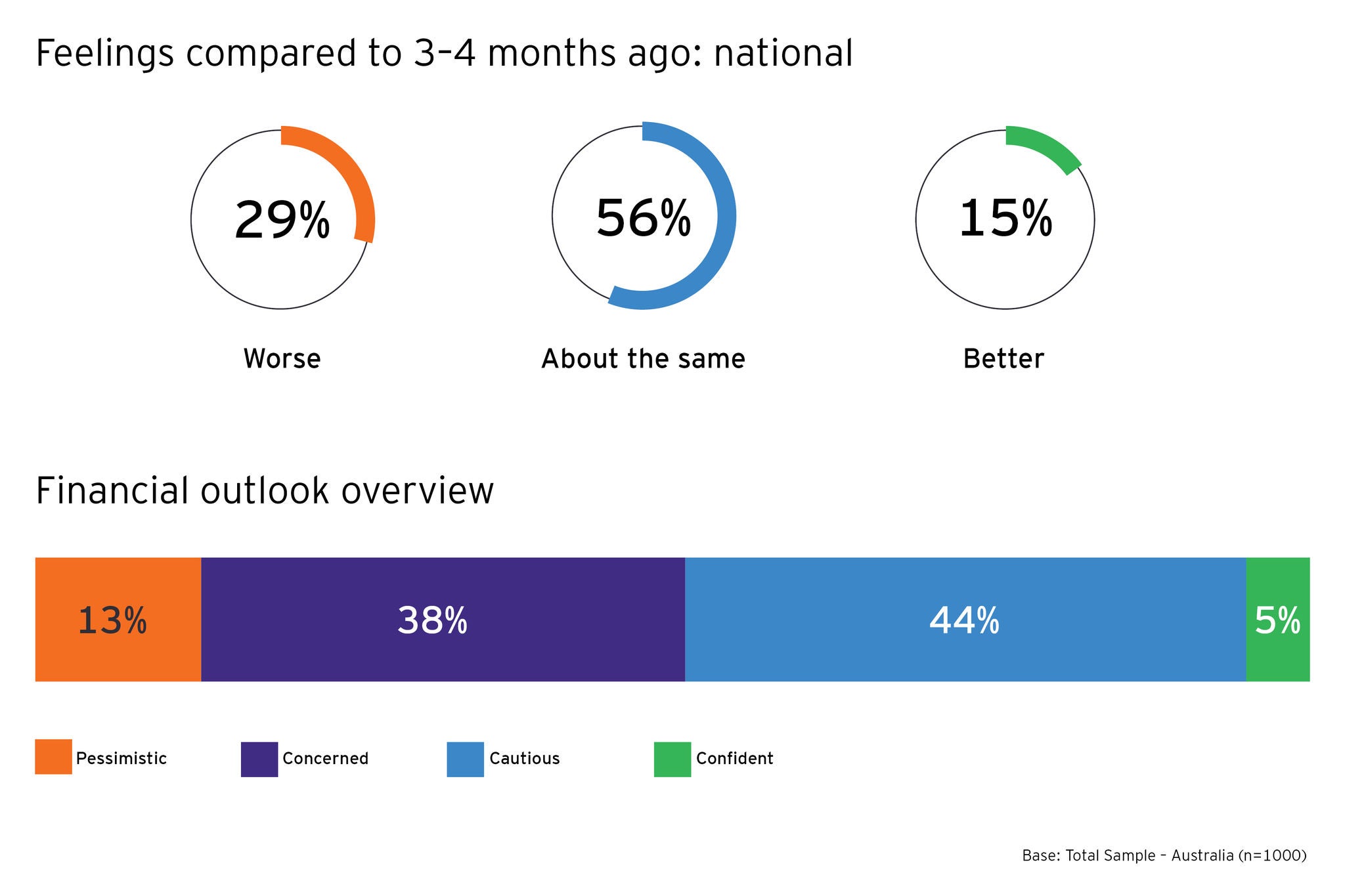 Feelings compared to 3–4 months ago: national

29%

Worse

56%

About the same

15%

Better

Financial outlook overview

13%

38%

44%

5%

Pessimistic

Concerned

Cautious

Confident

Base: Total Sample – Australia (n=1000)